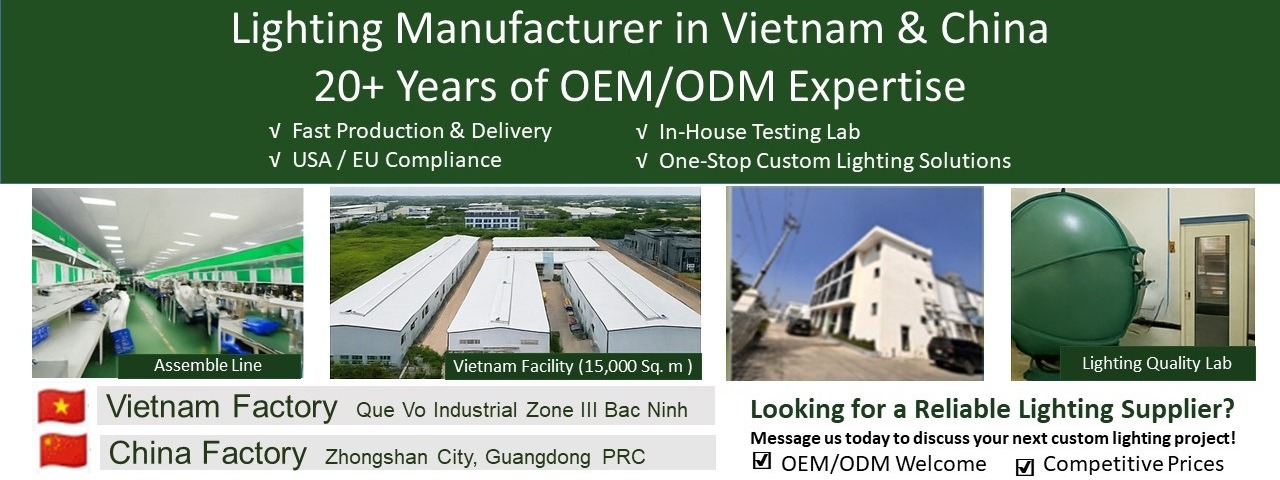 Lighting Manufacturer in Vietnam & China
20+ Years of OEM/ODM Expertise

√ Fast Production & Delivery
√ USA / EU Compliance

√ In-House Testing Lab
√ One-Stop Custom Lighting Solutions

Assemble Line

Vietnam Facility (15,000 Sq. m )

Lighting Quality Lab

Vietnam Factory Que Vo Industrial Zone III Bac Ninh

China Factory Zhongshan City, Guangdong PRC

Looking for a Reliable Lighting Supplier?
Message us today to discuss your next custom lighting project!
☑ OEM/ODM Welcome ☑ Competitive Prices